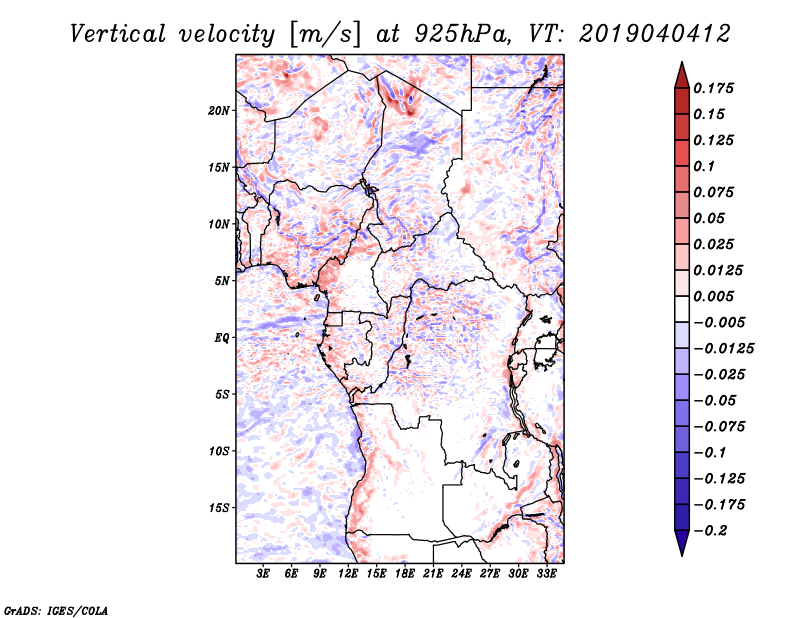 Vertical velocity [m/s] at 925hPa, VT: 2019040412

20N
15N
10N
5N
EQ
5S
10S
15S

3E 6E 9E 12E 15E 18E 21E 24E 27E 30E 33E

0.175
0.15
0.125
0.1
0.075
0.05
0.025
0.0125
0.005
−0.005
−0.0125
−0.025
−0.05
−0.075
−0.1
−0.125
−0.175
−0.2

GrADS: IGES/COLA